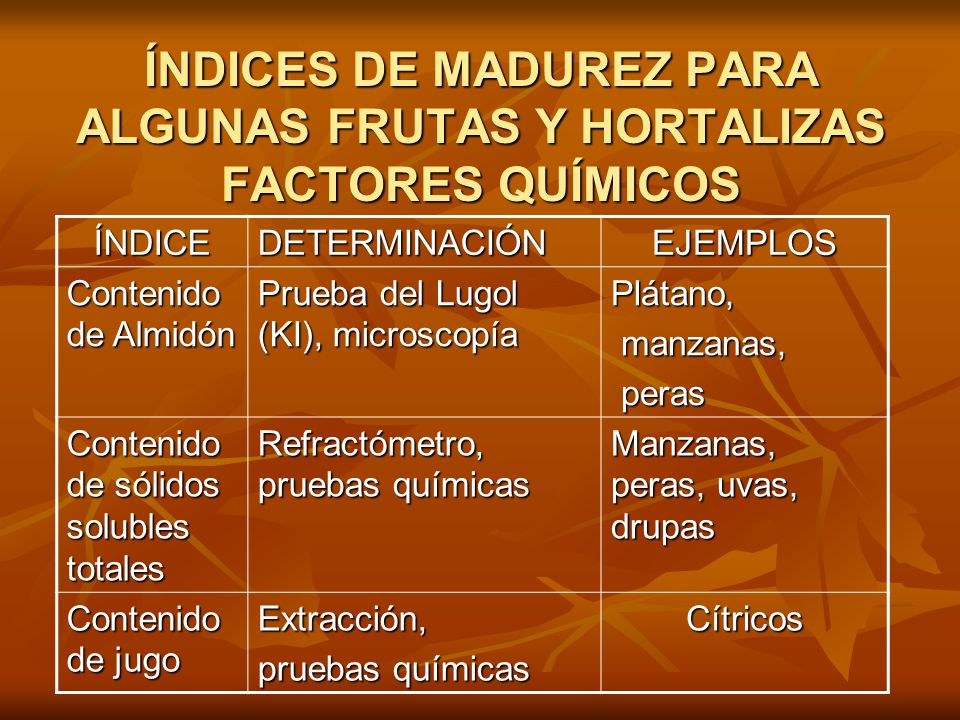 ÍNDICES DE MADUREZ PARA ALGUNAS FRUTAS Y HORTALIZAS FACTORES QUÍMICOS

| ÍNDICE | DETERMINACIÓN | EJEMPLOS |
|---|---|---|
| Contenido de Almidón | Prueba del Lugol (KI), microscopía | Plátano, manzanas, peras |
| Contenido de sólidos solubles totales | Refractómetro, pruebas químicas | Manzanas, peras, uvas, drupas |
| Contenido de jugo | Extracción, pruebas químicas | Cítricos |